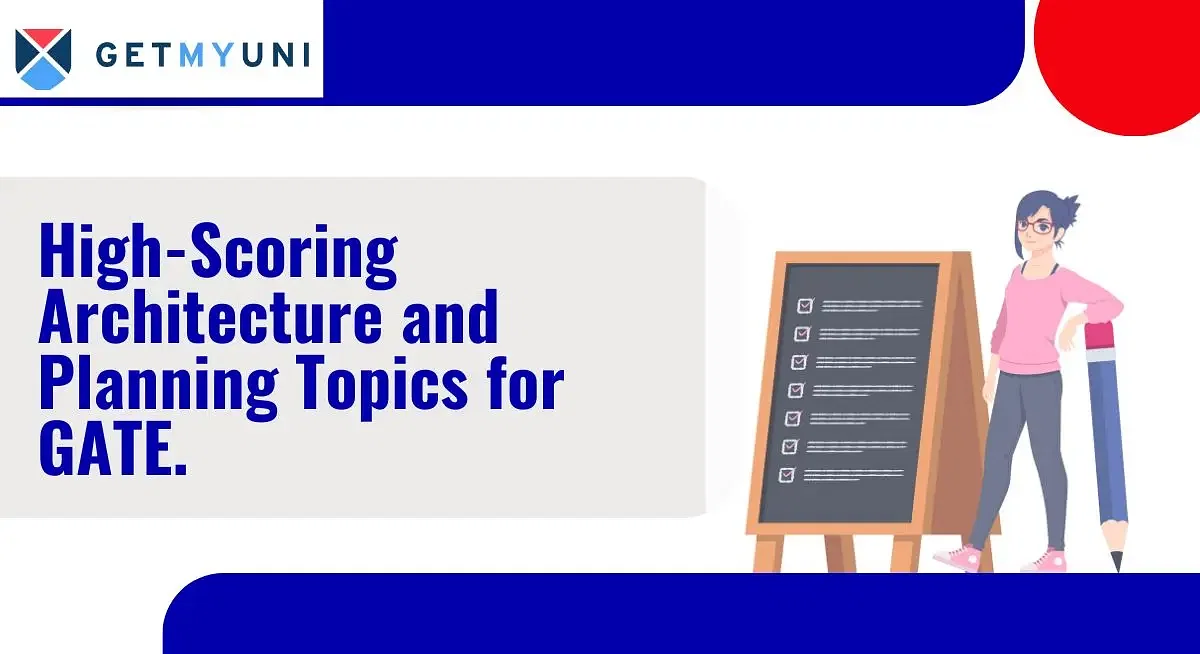 GETMYUNI

High-Scoring Architecture and Planning Topics for GATE.